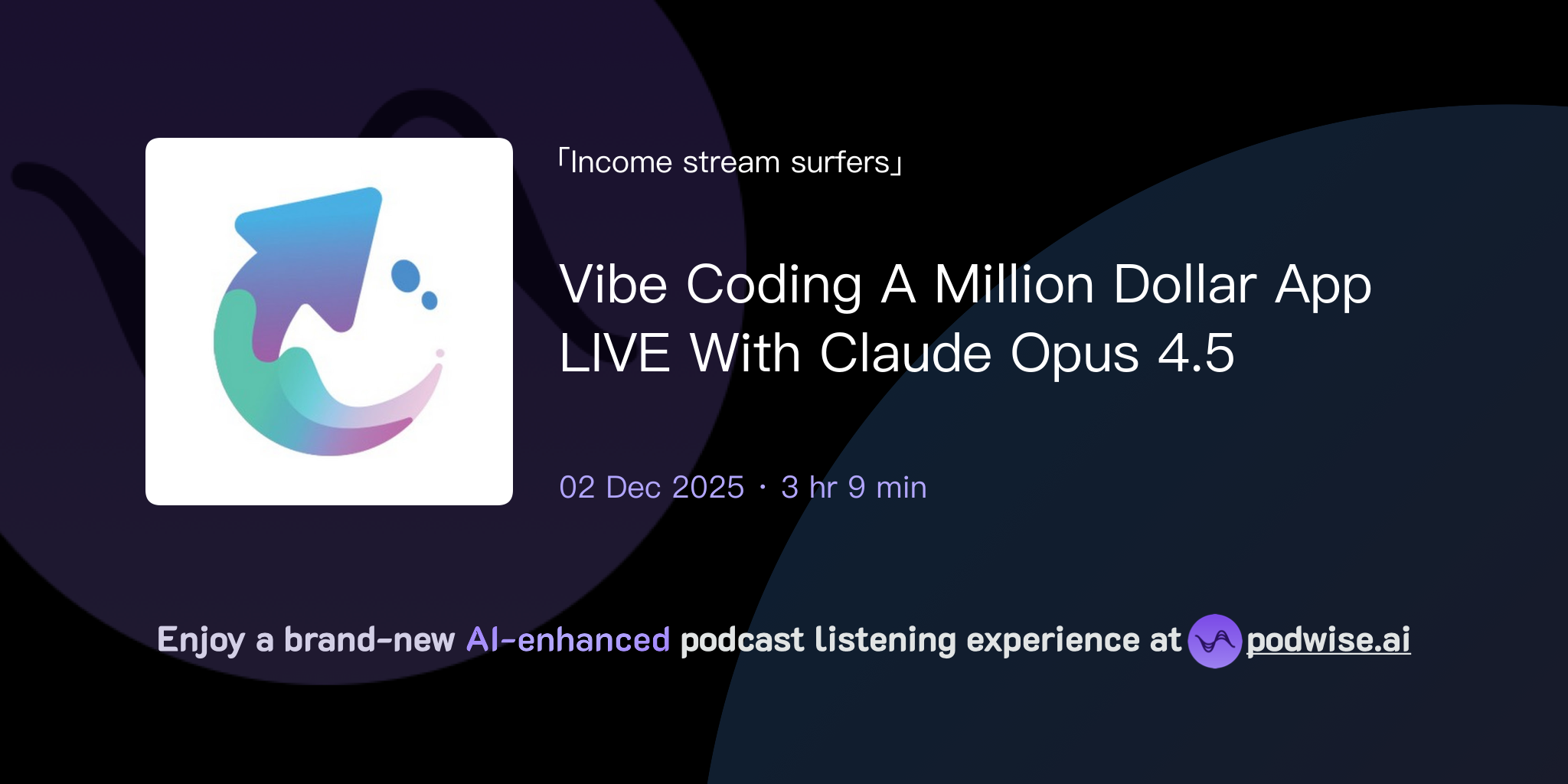 「Income stream surfers」

Vibe Coding A Million Dollar App LIVE With Claude Opus 4.5

02 Dec 2025 · 3 hr 9 min

Enjoy a brand-new AI-enhanced podcast listening experience at podwise.ai